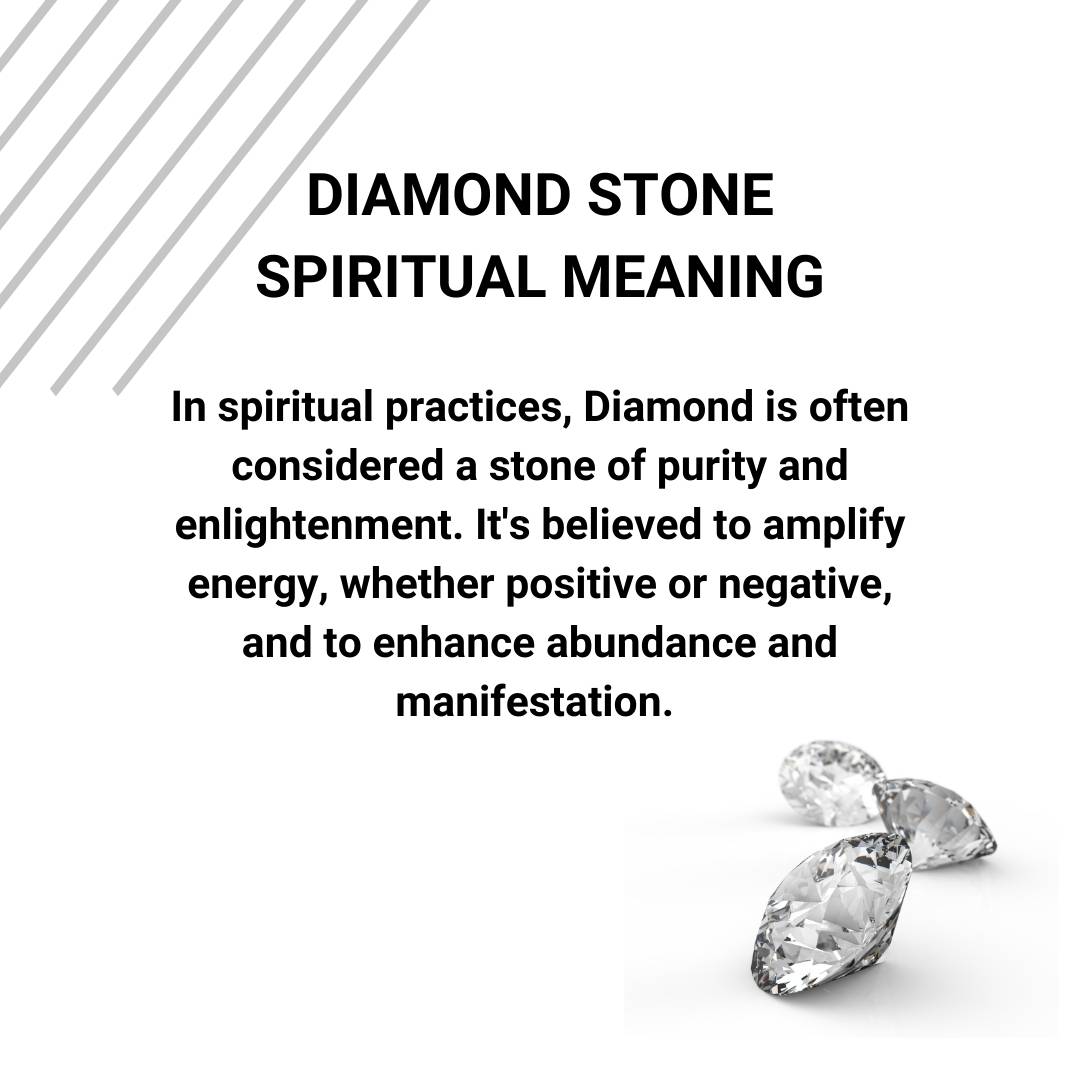 DIAMOND STONE SPIRITUAL MEANING

In spiritual practices, Diamond is often considered a stone of purity and enlightenment. It's believed to amplify energy, whether positive or negative, and to enhance abundance and manifestation.